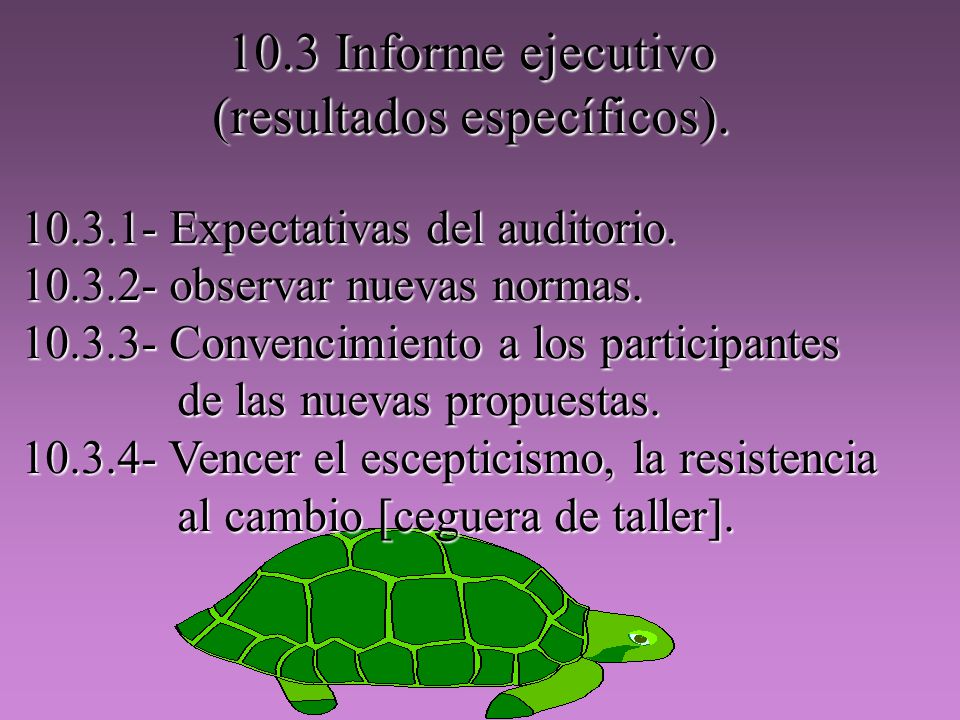 10.3 Informe ejecutivo (resultados específicos).

10.3.1- Expectativas del auditorio.
10.3.2- observar nuevas normas.
10.3.3- Convencimiento a los participantes de las nuevas propuestas.
10.3.4- Vencer el escepticismo, la resistencia al cambio [ceguera de taller].